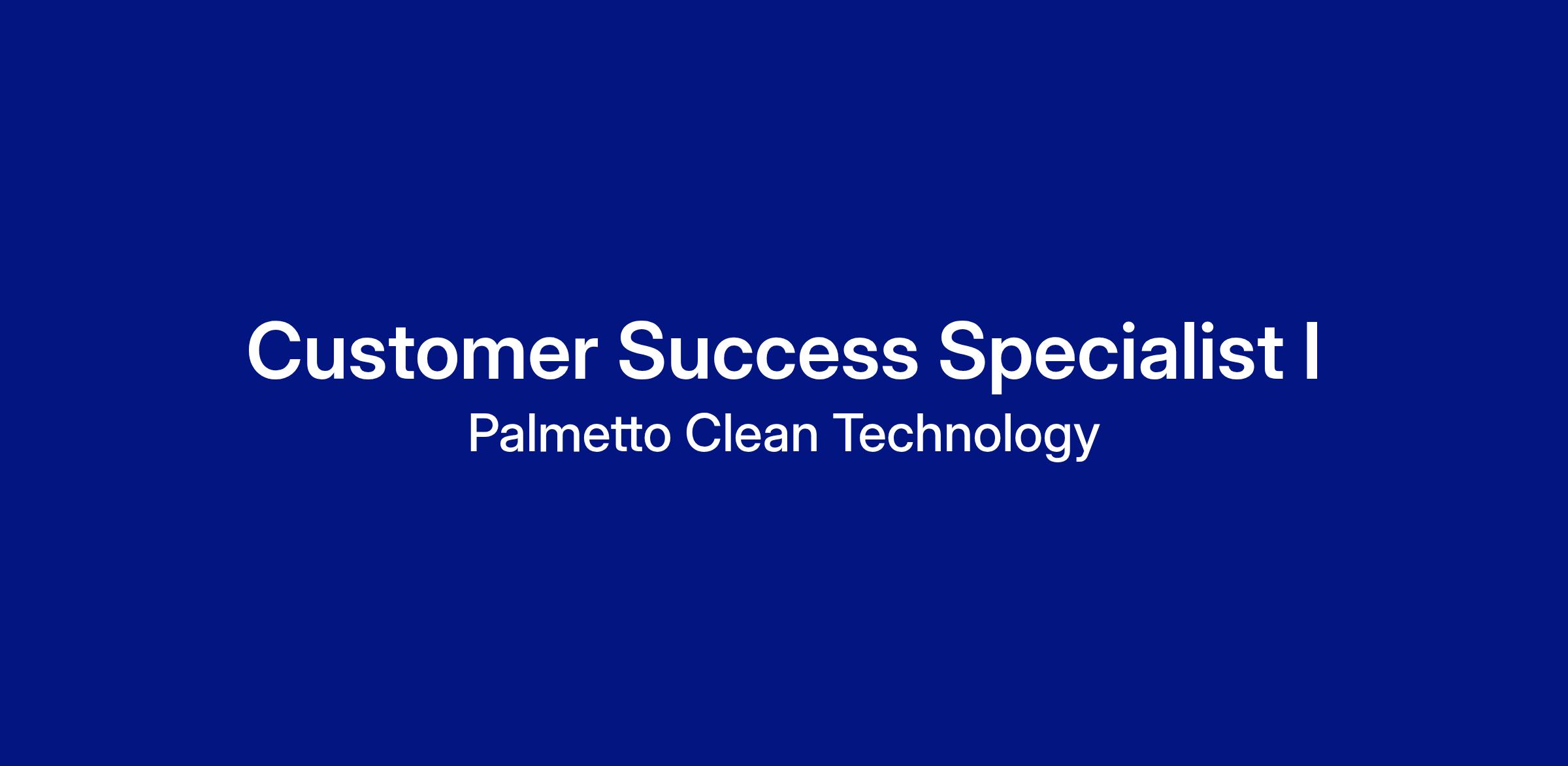 Customer Success Specialist I
Palmetto Clean Technology